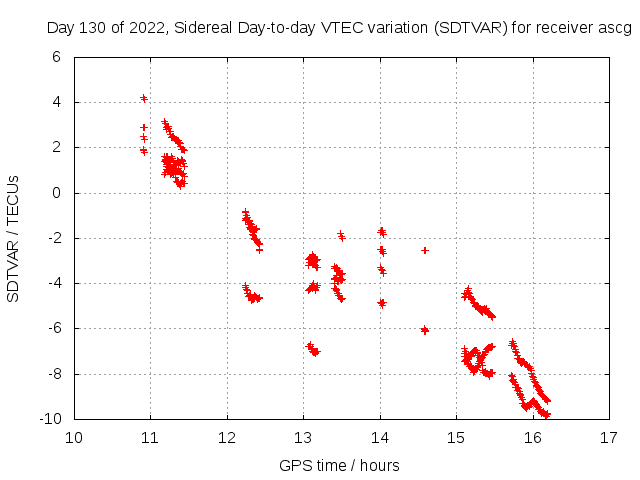 Day 130 of 2022, Sidereal Day-to-day VTEC variation (SDTVAR) for receiver ascg

SDTVAR / TECUs

6
4
2
0
-2
-4
-6
-8
-10

10 11 12 13 14 15 16 17

GPS time / hours